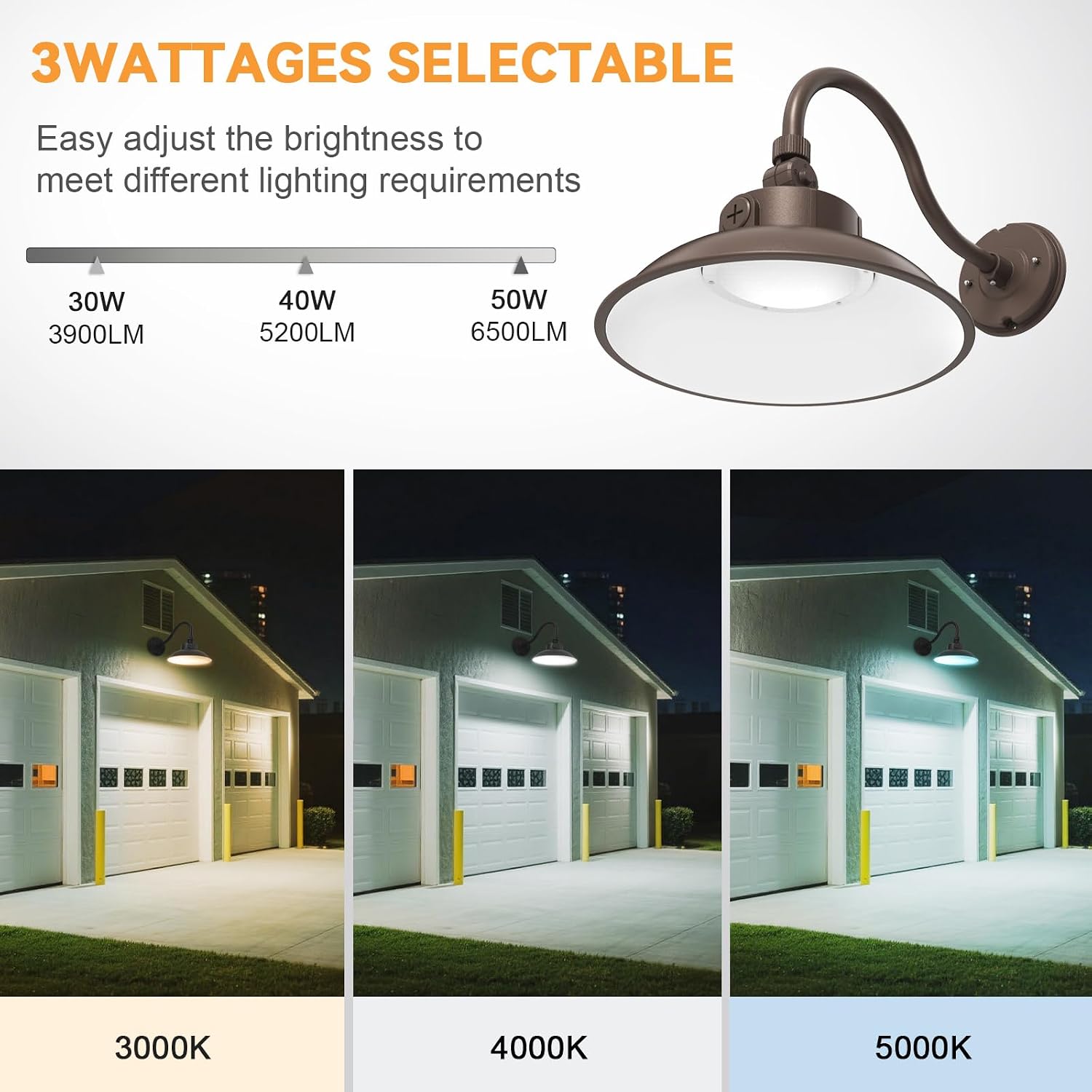 3WATTAGES SELECTABLE

Easy adjust the brightness to meet different lighting requirements

30W
3900LM

40W
5200LM

50W
6500LM

3000K

4000K

5000K